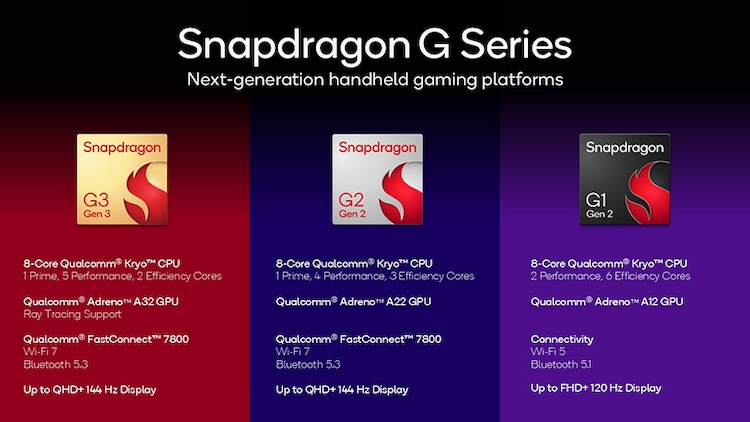 Snapdragon G Series
Next-generation handheld gaming platforms

Snapdragon
G3
Gen 3

8-Core Qualcomm® Kryo™ CPU
1 Prime, 5 Performance, 2 Efficiency Cores

Qualcomm® Adreno™ A32 GPU
Ray Tracing Support

Qualcomm® FastConnect™ 7800
Wi-Fi 7
Bluetooth 5.3

Up to QHD+ 144 Hz Display

Snapdragon
G2
Gen 2

8-Core Qualcomm® Kryo™ CPU
1 Prime, 4 Performance, 3 Efficiency Cores

Qualcomm® Adreno™ A22 GPU

Qualcomm® FastConnect™ 7800
Wi-Fi 7
Bluetooth 5.3

Up to QHD+ 144 Hz Display

Snapdragon
G1
Gen 2

8-Core Qualcomm® Kryo™ CPU
2 Performance, 6 Efficiency Cores

Qualcomm® Adreno™ A12 GPU

Connectivity
Wi-Fi 5
Bluetooth 5.1

Up to FHD+ 120 Hz Display